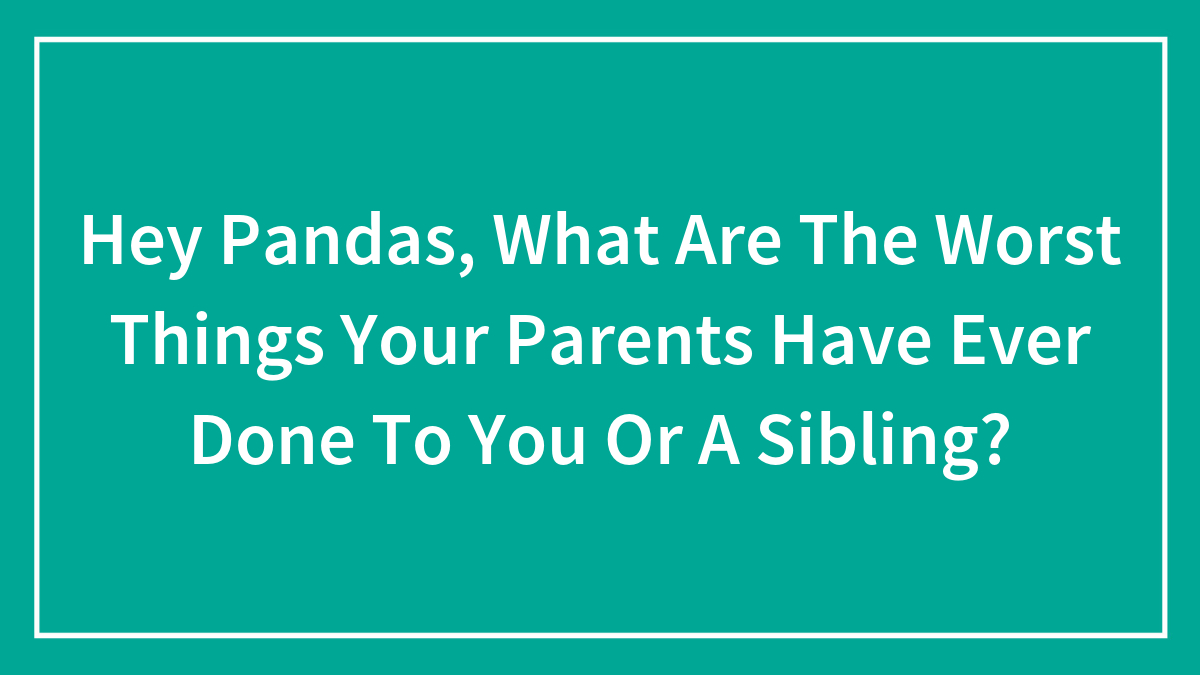 Hey Pandas, What Are The Worst Things Your Parents Have Ever Done To You Or A Sibling?